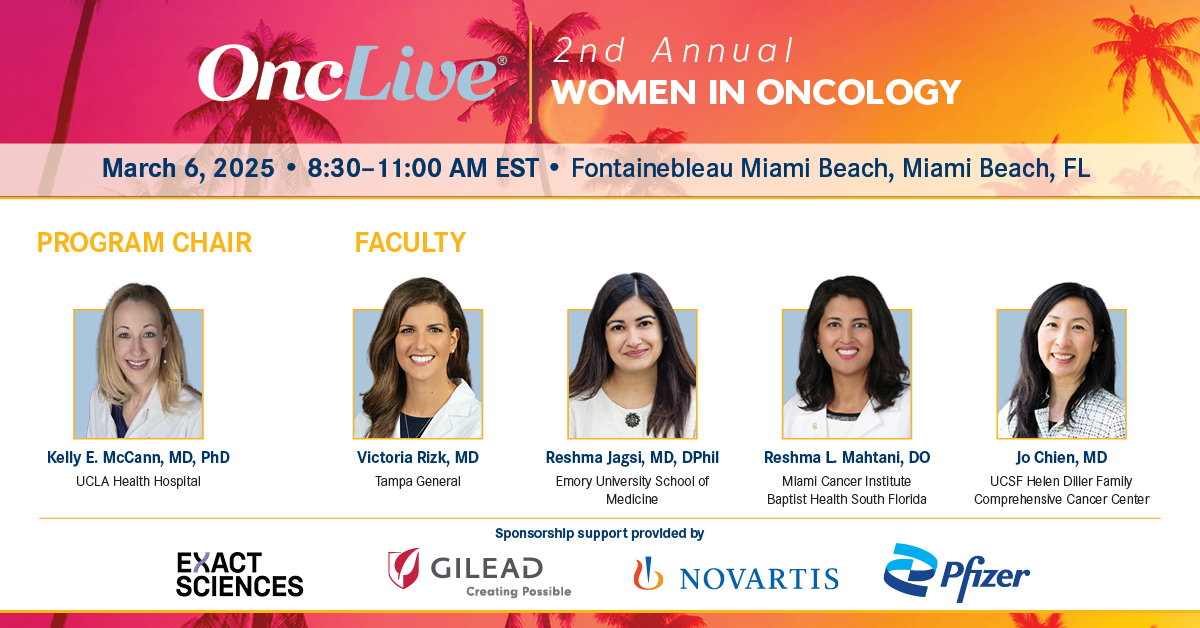 OncLive®

2nd Annual
WOMEN IN ONCOLOGY

March 6, 2025 • 8:30–11:00 AM EST • Fontainebleau Miami Beach, Miami Beach, FL

PROGRAM CHAIR

Kelly E. McCann, MD, PhD
UCLA Health Hospital

FACULTY

Victoria Rizk, MD
Tampa General

Reshma Jagsi, MD, DPhil
Emory University School of Medicine

Reshma L. Mahtani, DO
Miami Cancer Institute
Baptist Health South Florida

Jo Chien, MD
UCSF Helen Diller Family Comprehensive Cancer Center

Sponsorship support provided by

EXACT SCIENCES

GILEAD
Creating Possible

NOVARTIS

Pfizer